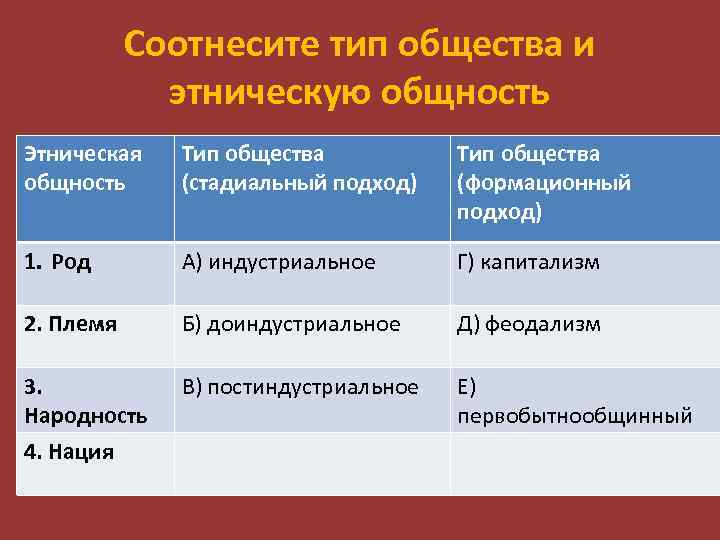 Соотнесите тип общества и этническую общность

| Этническая общность | Тип общества (стадиальный подход) | Тип общества (формационный подход) |
|---|---|---|
| 1. Род | А) индустриальное | Г) капитализм |
| 2. Племя | Б) доиндустриальное | Д) феодализм |
| 3. Народность | В) постиндустриальное | Е) первобытнообщинный |
| 4. Нация | | |